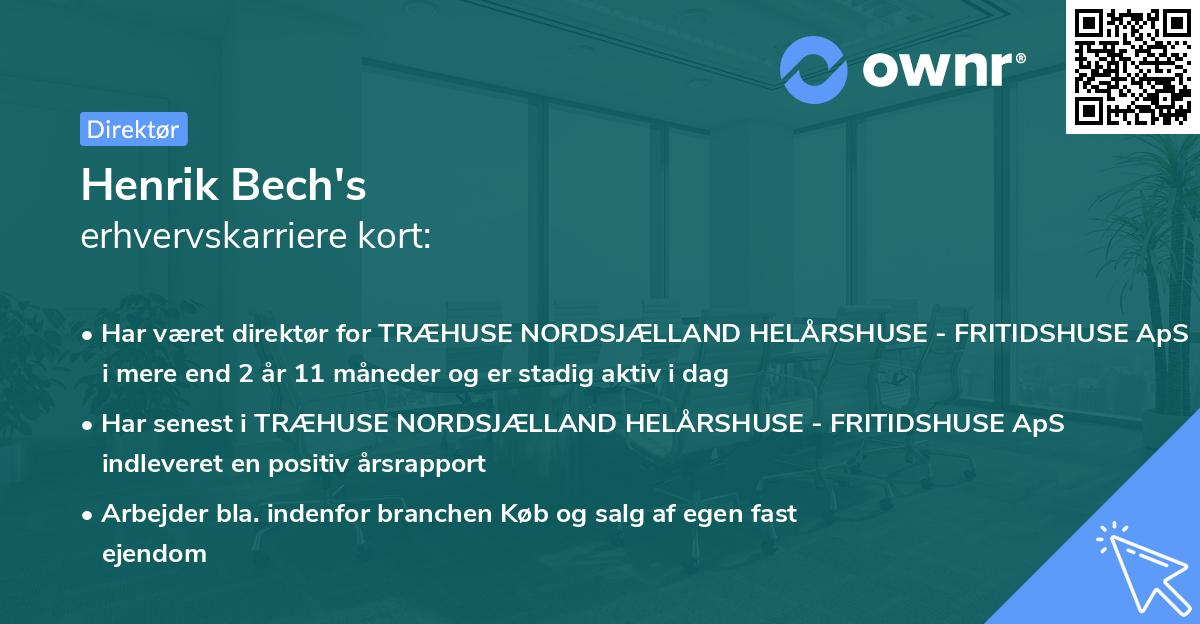 ownr®

Direktør

Henrik Bech's
erhvervskarriere kort:

• Har været direktør for TRÆHUSE NORDSJÆLLAND HELÅRSHUSE - FRITIDSHUSE ApS i mere end 2 år 11 måneder og er stadig aktiv i dag

• Har senest i TRÆHUSE NORDSJÆLLAND HELÅRSHUSE - FRITIDSHUSE ApS indleveret en positiv årsrapport

• Arbejder bla. indenfor branchen Køb og salg af egen fast ejendom